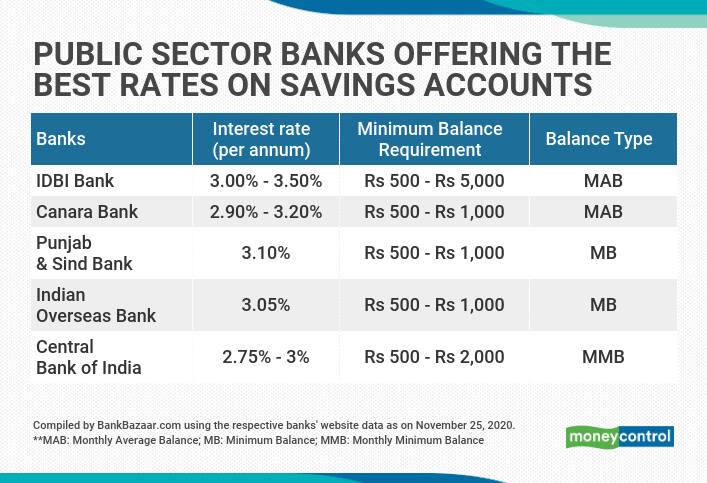 PUBLIC SECTOR BANKS OFFERING THE BEST RATES ON SAVINGS ACCOUNTS

| Banks | Interest rate (per annum) | Minimum Balance Requirement | Balance Type |
|---|---|---|---|
| IDBI Bank | 3.00% - 3.50% | Rs 500 - Rs 5,000 | MAB |
| Canara Bank | 2.90% - 3.20% | Rs 500 - Rs 1,000 | MAB |
| Punjab & Sind Bank | 3.10% | Rs 500 - Rs 1,000 | MB |
| Indian Overseas Bank | 3.05% | Rs 500 - Rs 1,000 | MB |
| Central Bank of India | 2.75% - 3% | Rs 500 - Rs 2,000 | MMB |

Compiled by BankBazaar.com using the respective banks' website data as on November 25, 2020.
**MAB: Monthly Average Balance; MB: Minimum Balance; MMB: Monthly Minimum Balance

moneycontrol